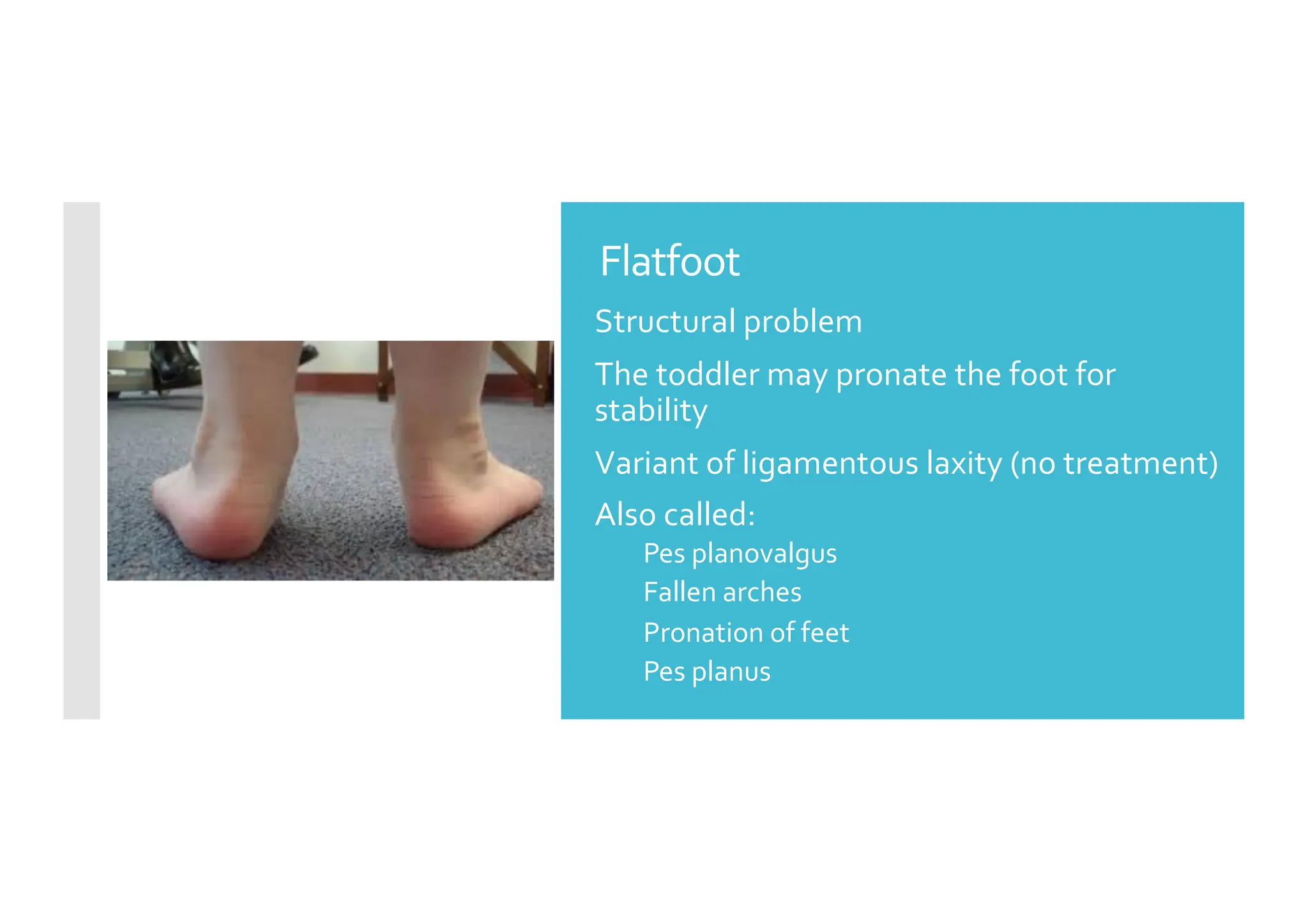 Flatfoot

Structural problem

The toddler may pronate the foot for stability

Variant of ligamentous laxity (no treatment)

Also called:

Pes planovalgus

Fallen arches

Pronation of feet

Pes planus